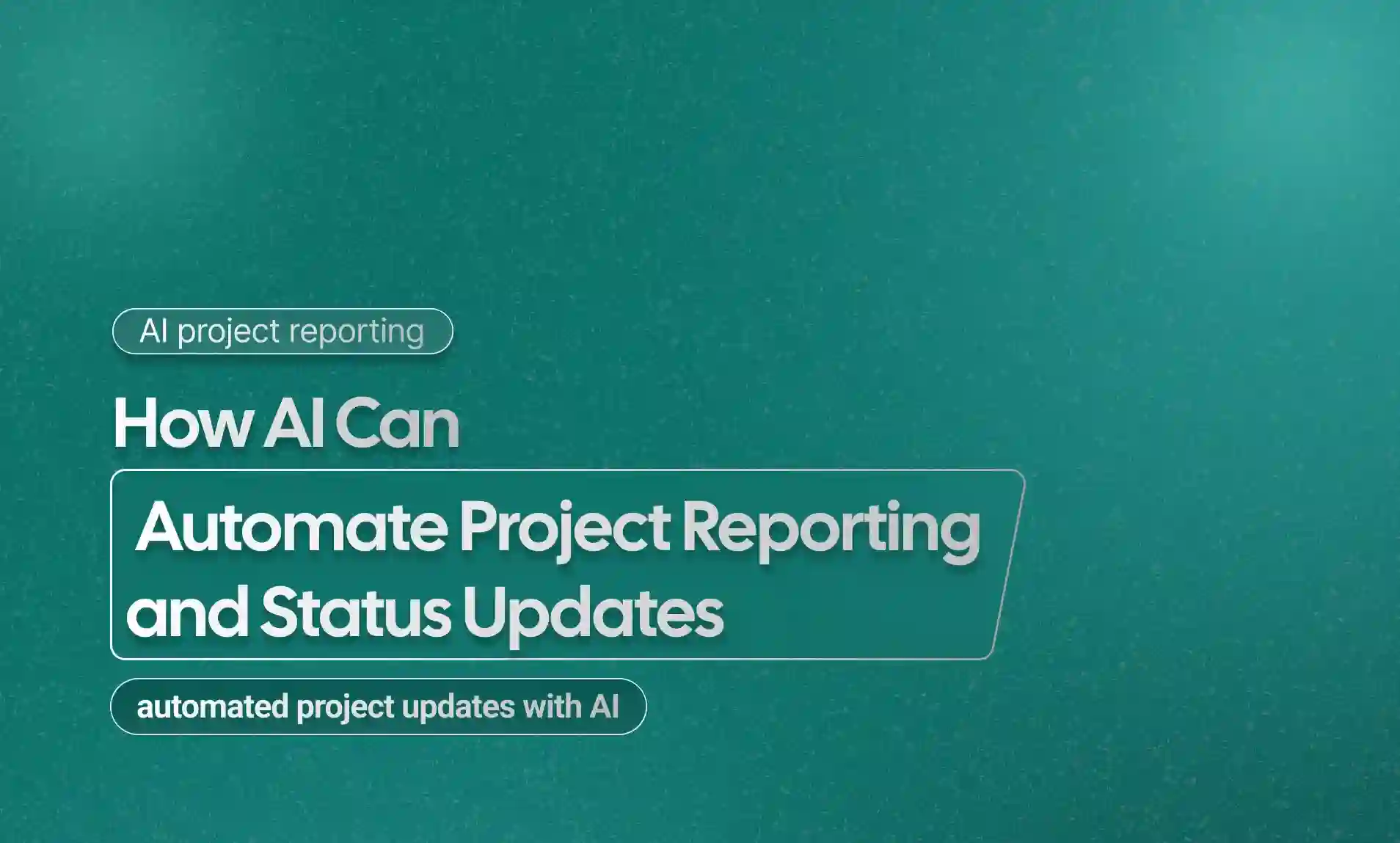 AI project reporting

How AI Can
Automate Project Reporting and Status Updates

automated project updates with AI